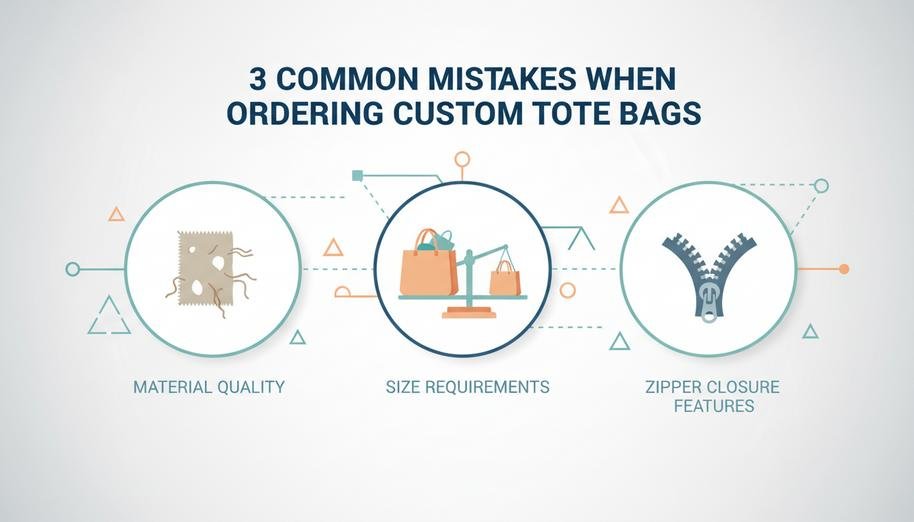 3 COMMON MISTAKES WHEN ORDERING CUSTOM TOTE BAGS

MATERIAL QUALITY

SIZE REQUIREMENTS

ZIPPER CLOSURE FEATURES